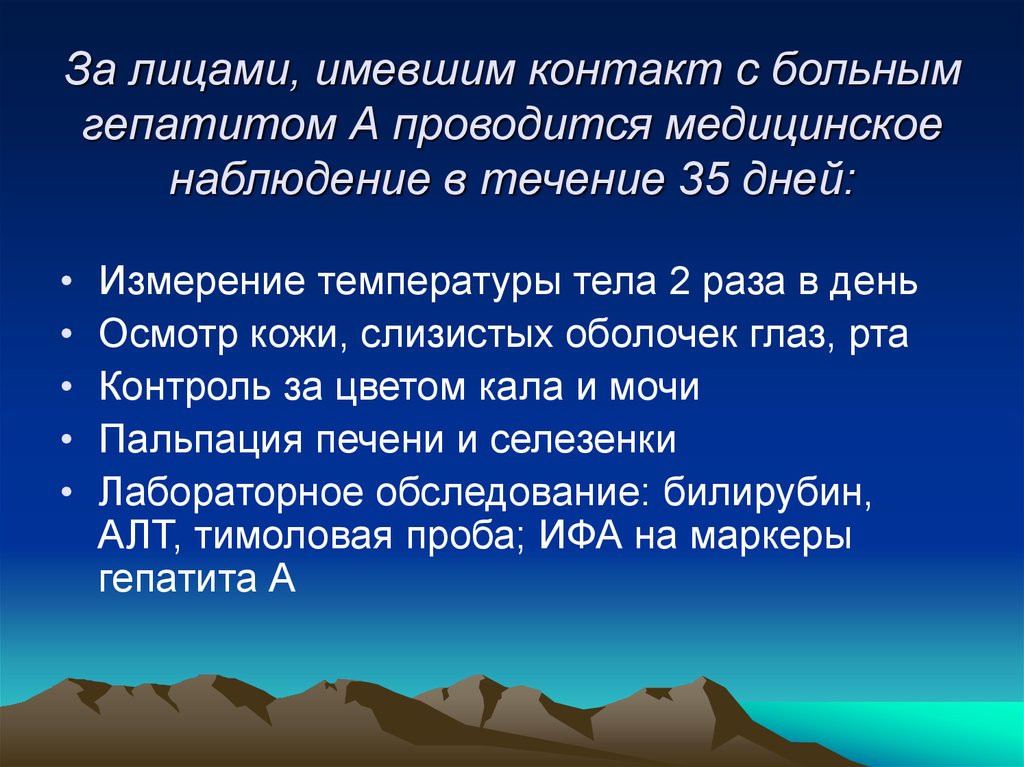 За лицами, имевшим контакт с больным гепатитом А проводится медицинское наблюдение в течение 35 дней:

• Измерение температуры тела 2 раза в день
• Осмотр кожи, слизистых оболочек глаз, рта
• Контроль за цветом кала и мочи
• Пальпация печени и селезенки
• Лабораторное обследование: билирубин, АЛТ, тимоловая проба; ИФА на маркеры гепатита А